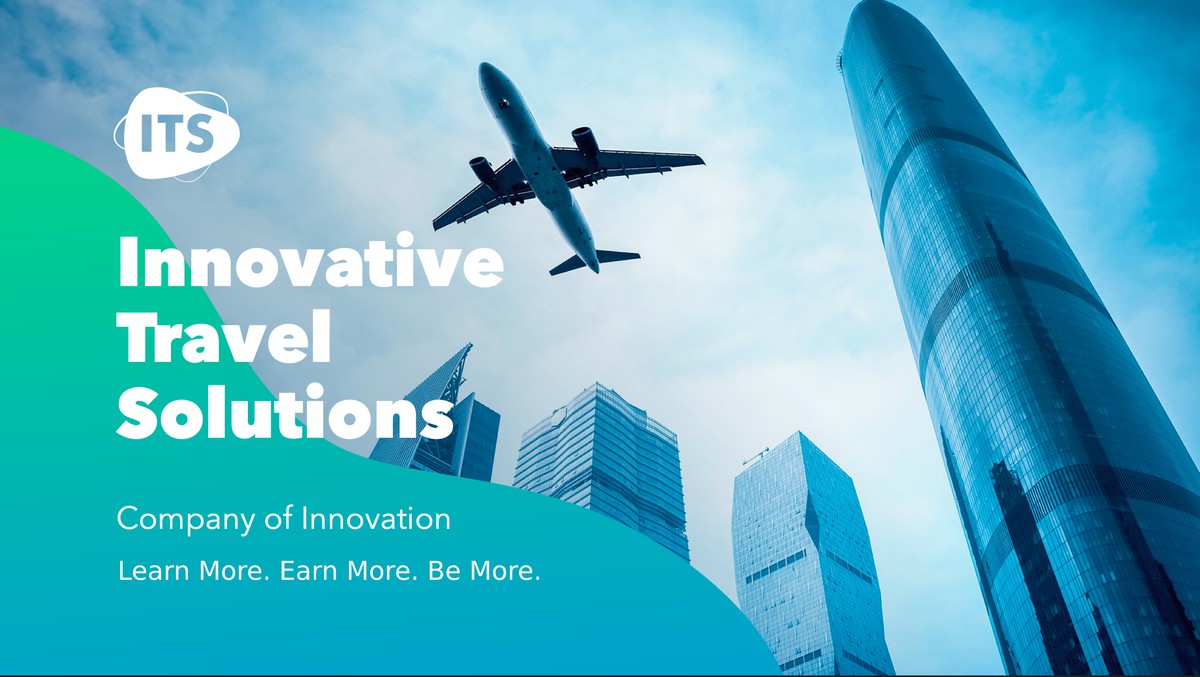 ITS

Innovative Travel Solutions

Company of Innovation

Learn More. Earn More. Be More.